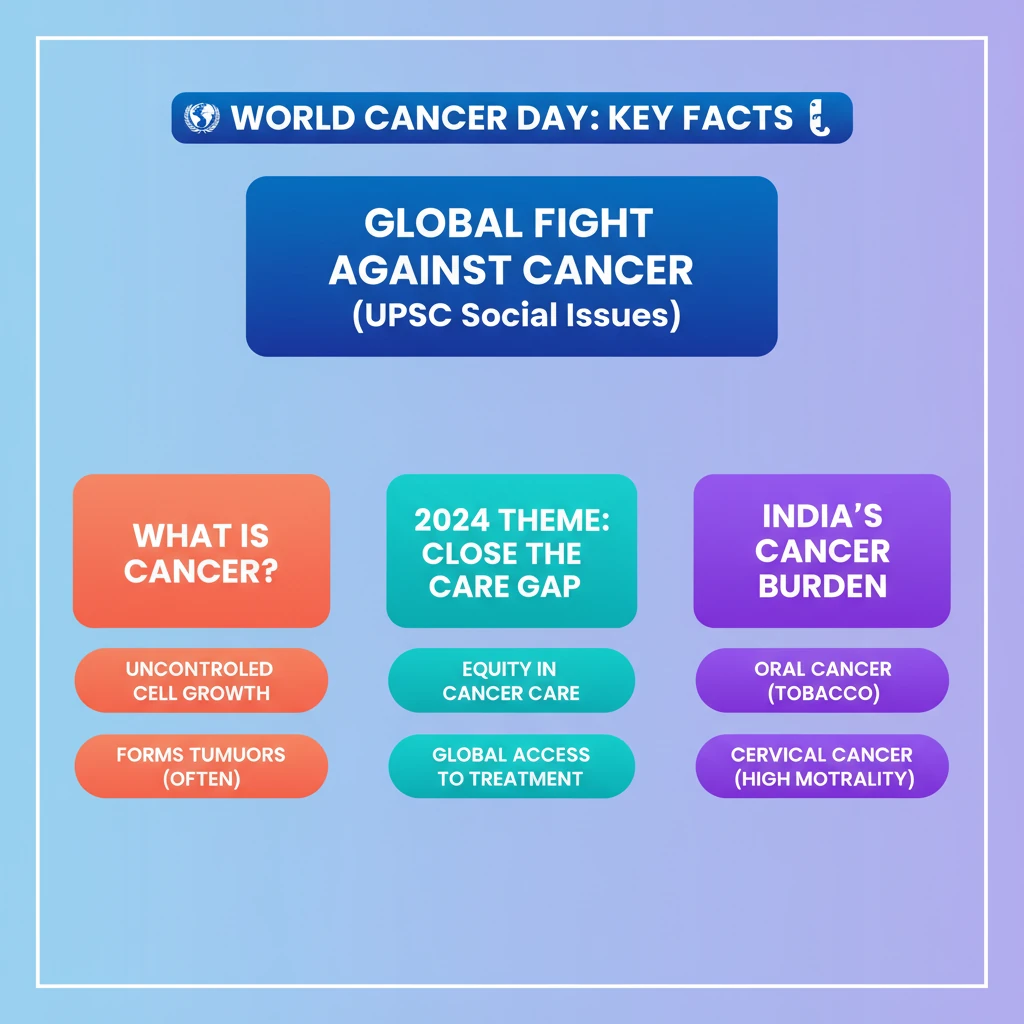 WORLD CANCER DAY: KEY FACTS

GLOBAL FIGHT AGAINST CANCER (UPSC Social Issues)

WHAT IS CANCER?

UNCONTROLED CELL GROWTH

FORMS TUMUORS (OFTEN)

2024 THEME: CLOSE THE CARE GAP

EQUITY IN CANCER CARE

GLOBAL ACCESS TO TREATMENT

INDIA'S CANCER BURDEN

ORAL CANCER (TOBACCO)

CERVICAL CANCER (HIGH MOTRALITY)